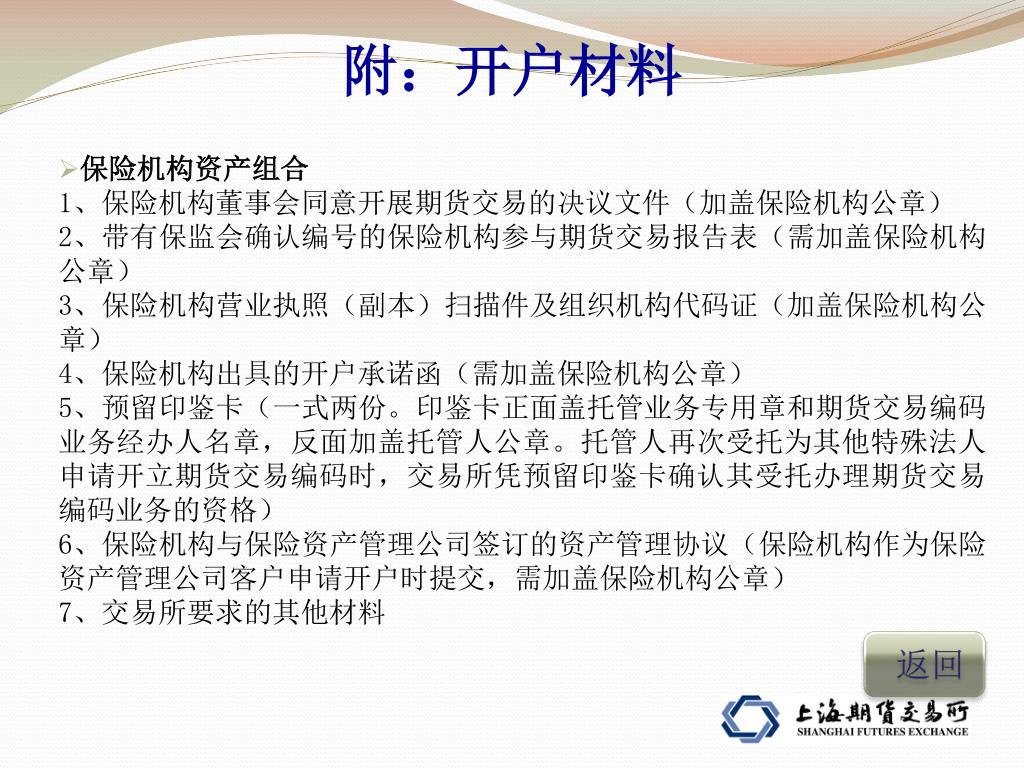 附：开户材料

➢保险机构资产组合
1、保险机构董事会同意开展期货交易的决议文件（加盖保险机构公章）
2、带有保监会确认编号的保险机构参与期货交易报告表（需加盖保险机构公章）
3、保险机构营业执照（副本）扫描件及组织机构代码证（加盖保险机构公章）
4、保险机构出具的开户承诺函（需加盖保险机构公章）
5、预留印鉴卡（一式两份。印鉴卡正面盖托管业务专用章和期货交易编码业务经办人名章，反面加盖托管人公章。托管人再次受托为其他特殊法人申请开立期货交易编码时，交易所凭预留印鉴卡确认其受托办理期货交易编码业务的资格）
6、保险机构与保险资产管理公司签订的资产管理协议（保险机构作为保险资产管理公司客户申请开户时提交，需加盖保险机构公章）
7、交易所要求的其他材料

返回

上海期货交易所
SHANGHAI FUTURES EXCHANGE